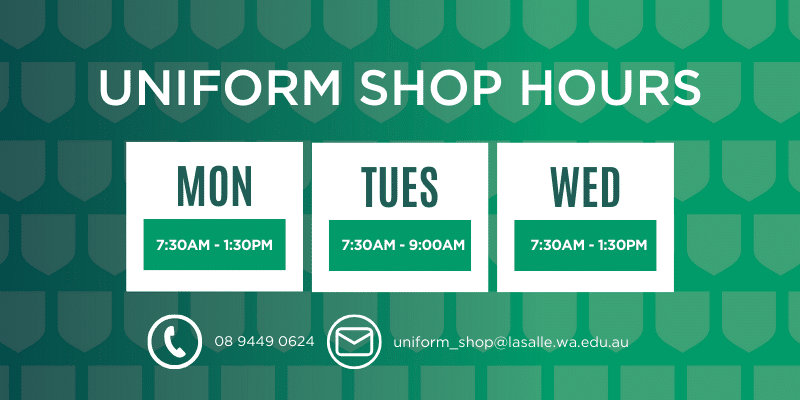 UNIFORM SHOP HOURS

MON
7:30AM - 1:30PM

TUES
7:30AM - 9:00AM

WED
7:30AM - 1:30PM

08 9449 0624

uniform_shop@lasalle.wa.edu.au